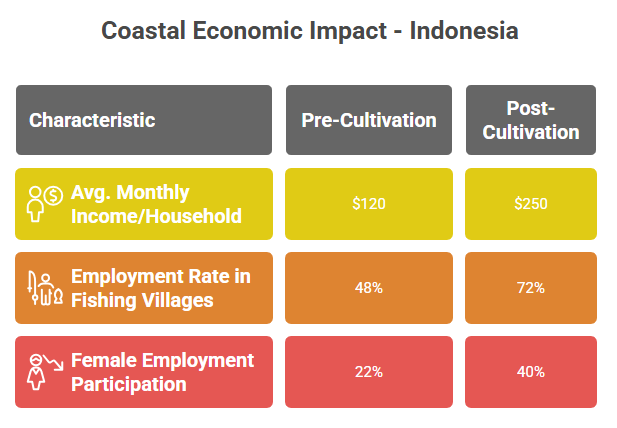 Coastal Economic Impact - Indonesia

| Characteristic | Pre-Cultivation | Post-Cultivation |
|---|---|---|
| Avg. Monthly Income/Household | \$120 | \$250 |
| Employment Rate in Fishing Villages | 48% | 72% |
| Female Employment Participation | 22% | 40% |